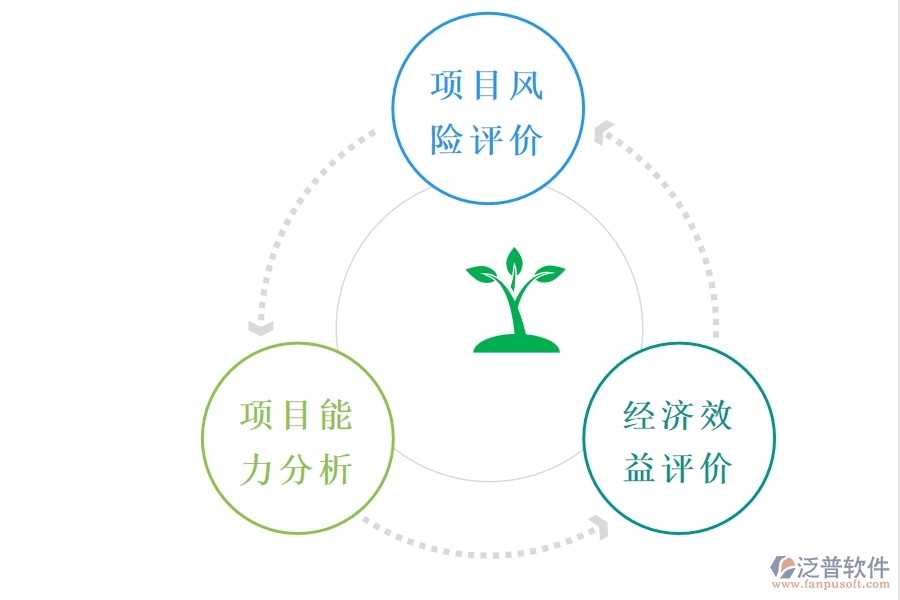 项目风险评价

项目能力分析

经济效益评价

泛普软件
www.fanpusoft.com